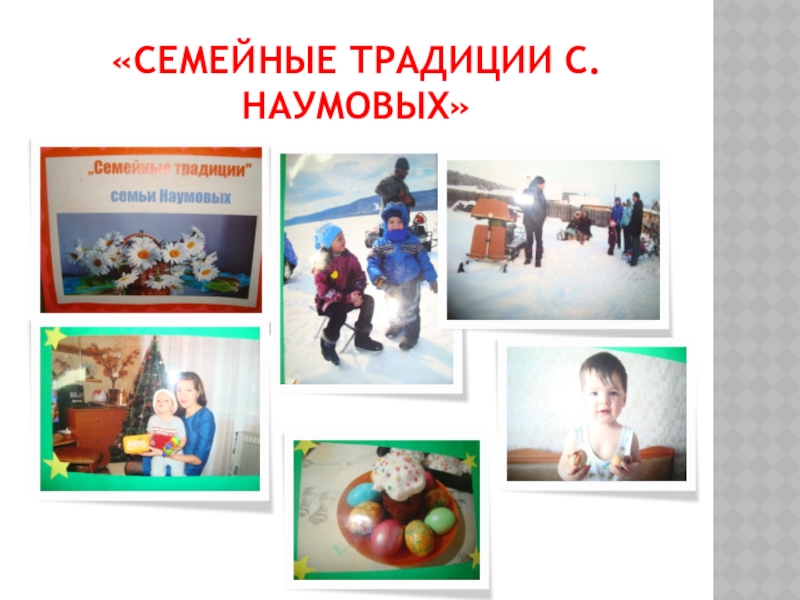 «СЕМЕЙНЫЕ ТРАДИЦИИ С. НАУМОВЫХ»

„Семейные традиции"
семьи Наумовых